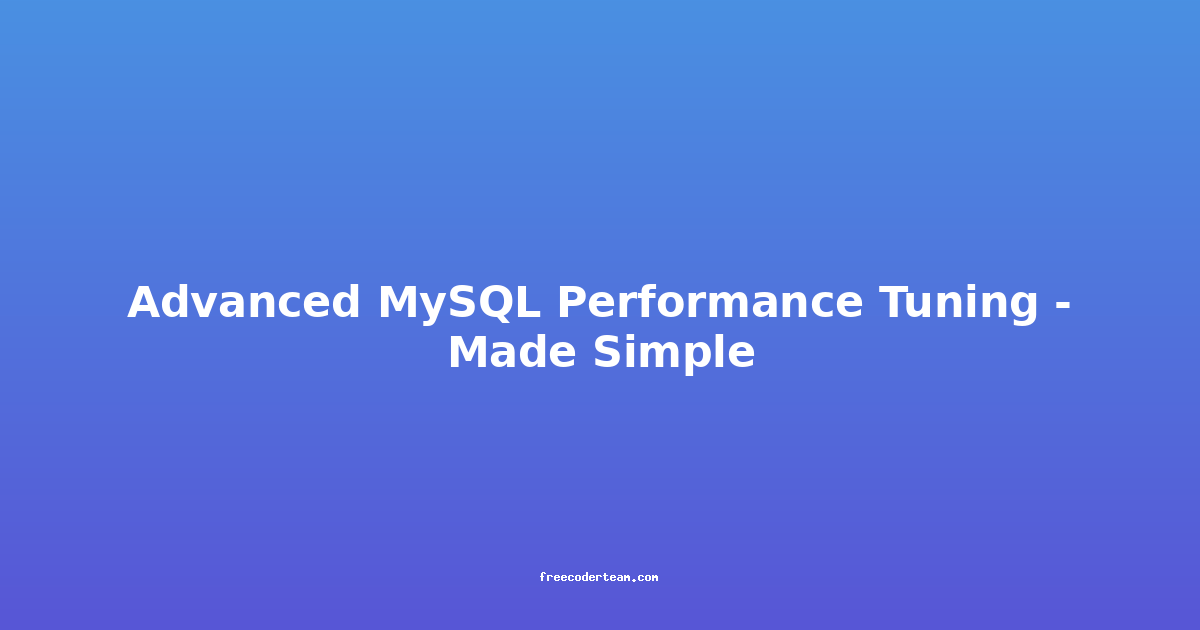 Advanced MySQL Performance Tuning - Made Simple

freecoderteam.com